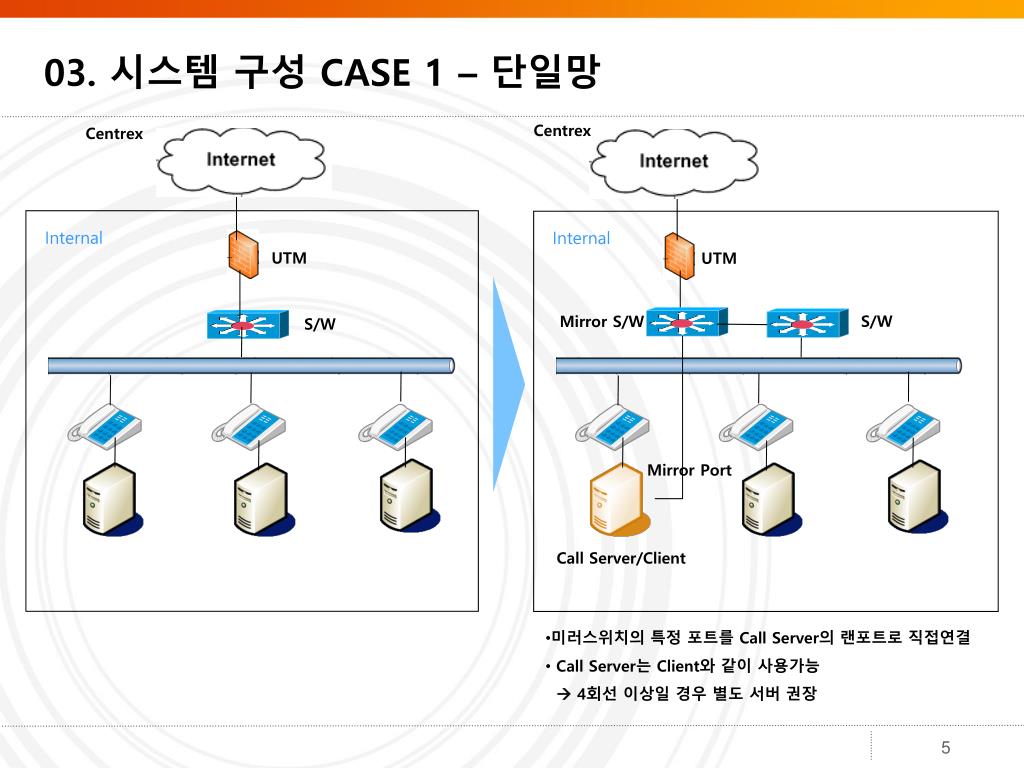 03. 시스템 구성 CASE 1 – 단일망

Centrex

Internet

Internal

UTM

S/W

Centrex

Internet

Internal

UTM

Mirror S/W

S/W

Mirror Port

Call Server/Client

•미러스위치의 특정 포트를 Call Server의 랜포트로 직접연결

• Call Server는 Client와 같이 사용가능

→ 4회선 이상일 경우 별도 서버 권장

5